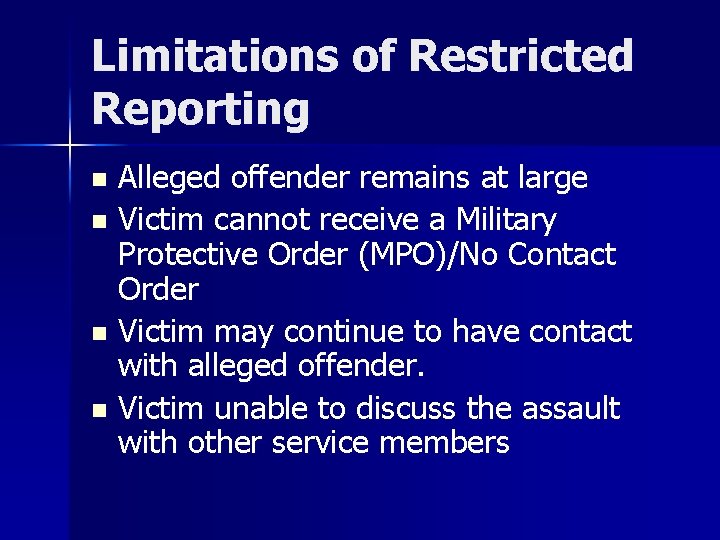 Limitations of Restricted Reporting

- Alleged offender remains at large
- Victim cannot receive a Military Protective Order (MPO)/No Contact Order
- Victim may continue to have contact with alleged offender.
- Victim unable to discuss the assault with other service members